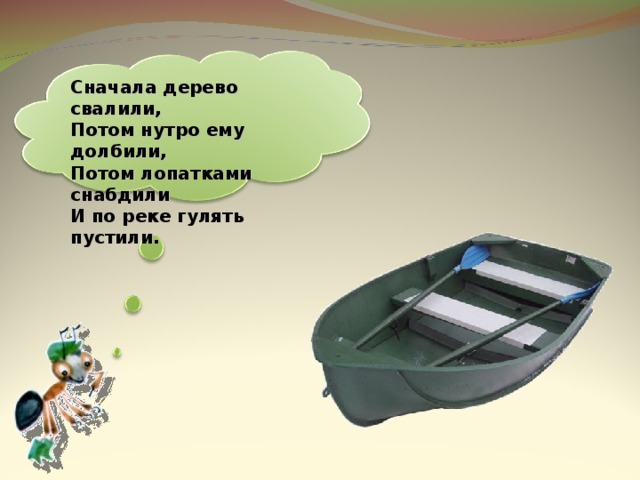 Сначала дерево свалили,
Потом нутро ему долбили,
Потом лопатками снабдили
И по реке гулять пустили.